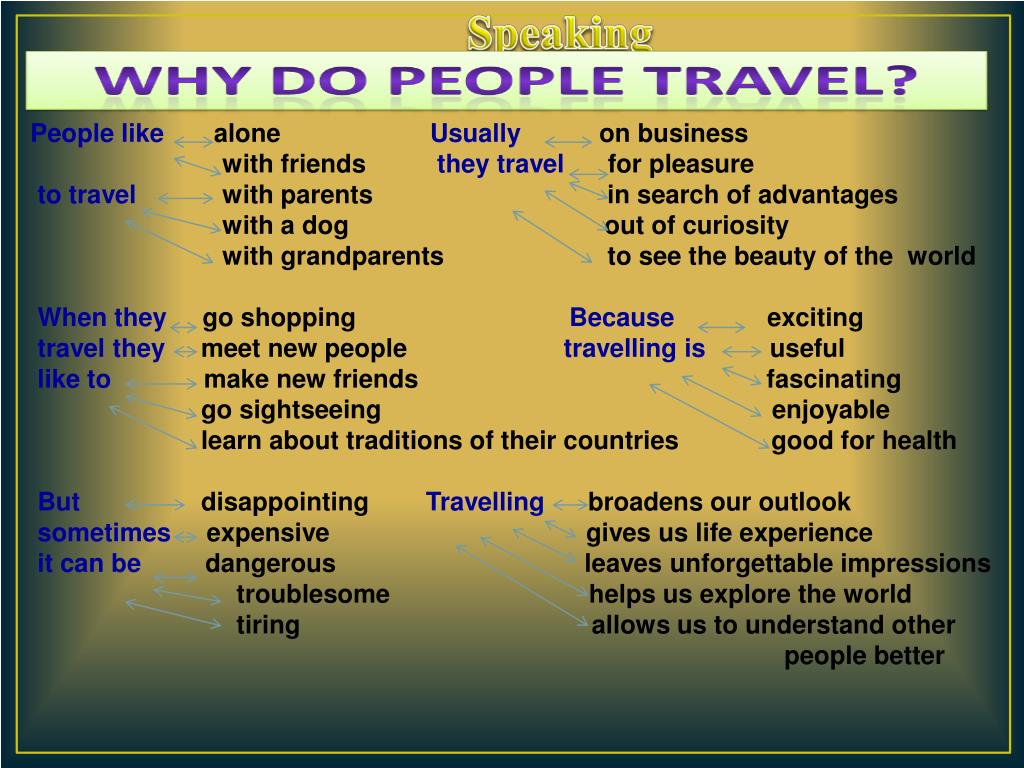 Speaking

WHY DO PEOPLE TRAVEL?

People like to travel
alone
with friends
with parents
with a dog
with grandparents

Usually they travel
on business
for pleasure
in search of advantages
out of curiosity
to see the beauty of the world

When they travel they like to
go shopping
meet new people
make new friends
go sightseeing
learn about traditions of their countries

Because travelling is
exciting
useful
fascinating
enjoyable
good for health

But sometimes it can be
disappointing
expensive
dangerous
troublesome
tiring

Travelling
broadens our outlook
gives us life experience
leaves unforgettable impressions
helps us explore the world
allows us to understand other people better